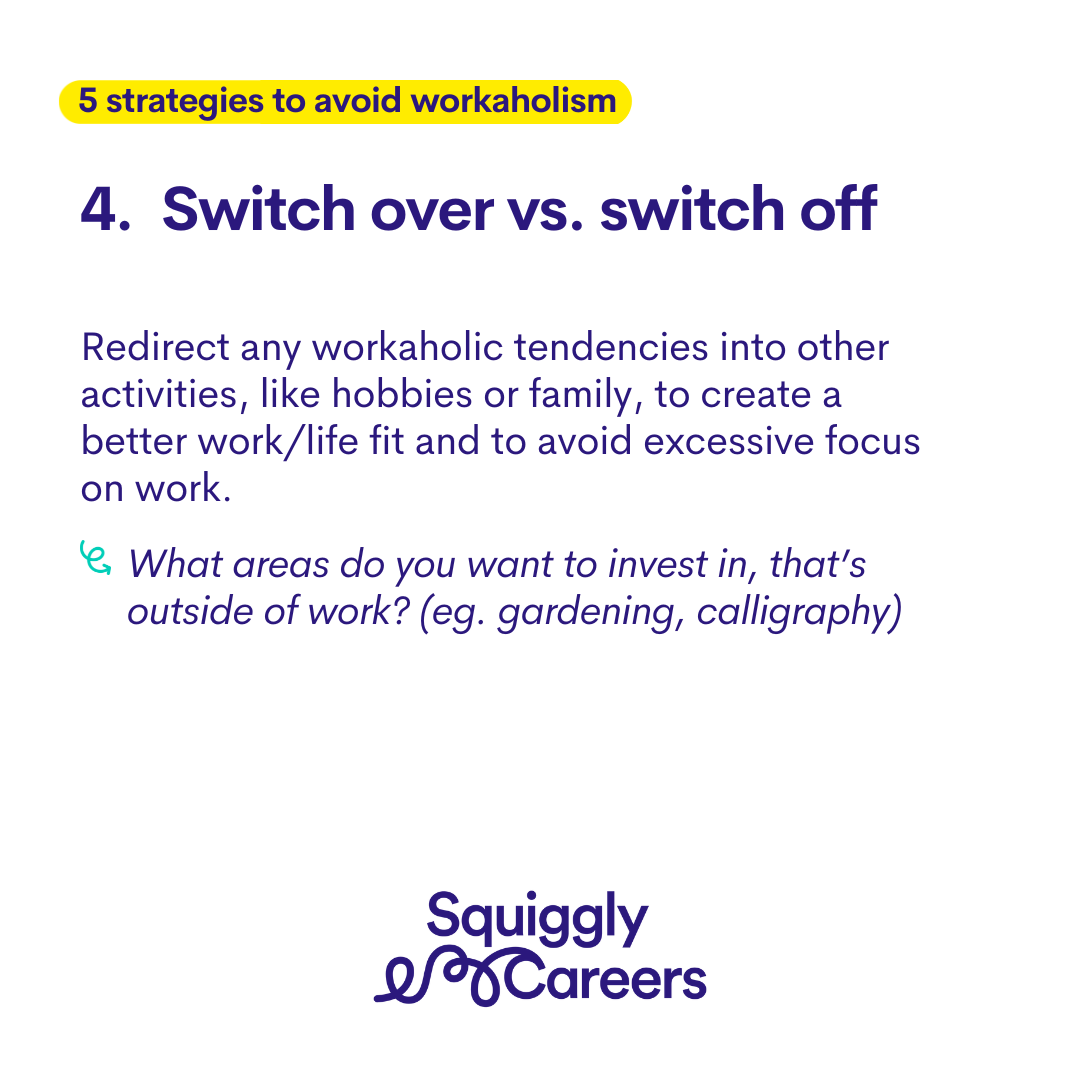 5 strategies to avoid workaholism

4. Switch over vs. switch off

Redirect any workaholic tendencies into other activities, like hobbies or family, to create a better work/life fit and to avoid excessive focus on work.

What areas do you want to invest in, that's outside of work? (eg. gardening, calligraphy)

Squiggly Careers